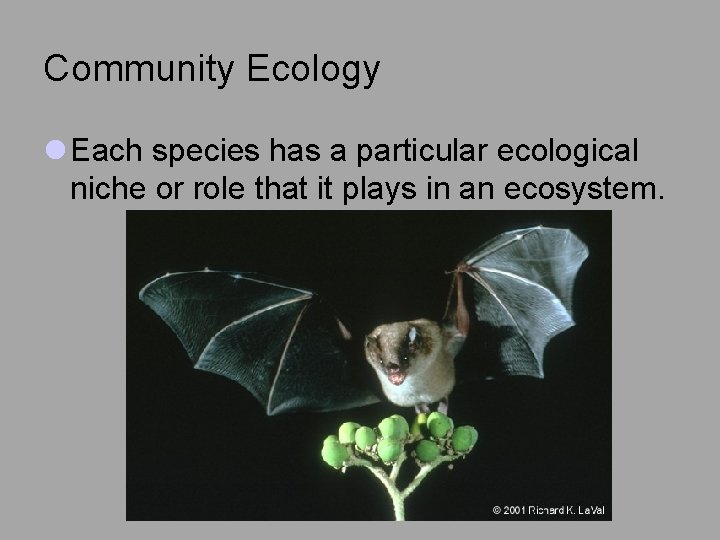 Community Ecology

Each species has a particular ecological niche or role that it plays in an ecosystem.

© 2001 Richard K. LaVal